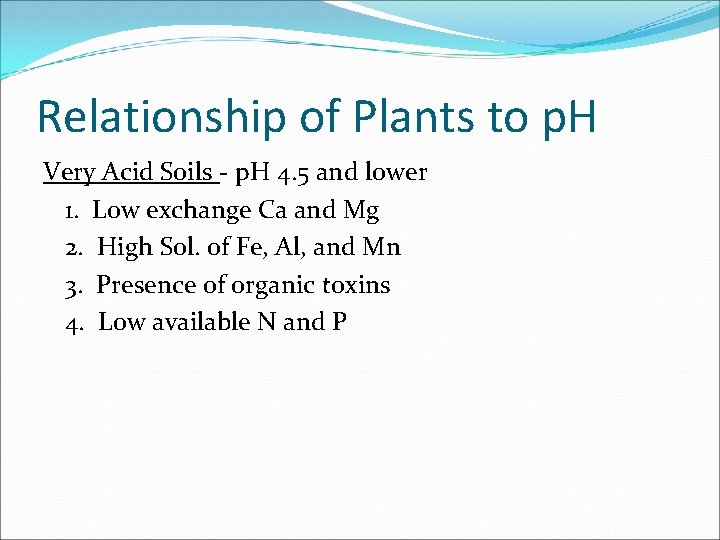 Relationship of Plants to pH

Very Acid Soils - pH 4.5 and lower
1. Low exchange Ca and Mg
2. High Sol. of Fe, Al, and Mn
3. Presence of organic toxins
4. Low available N and P